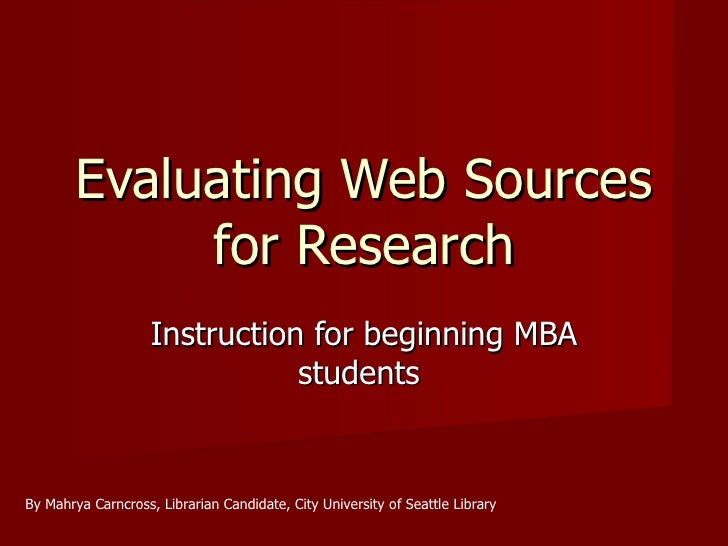 Evaluating Web Sources for Research

Instruction for beginning MBA students

By Mahrya Carncross, Librarian Candidate, City University of Seattle Library